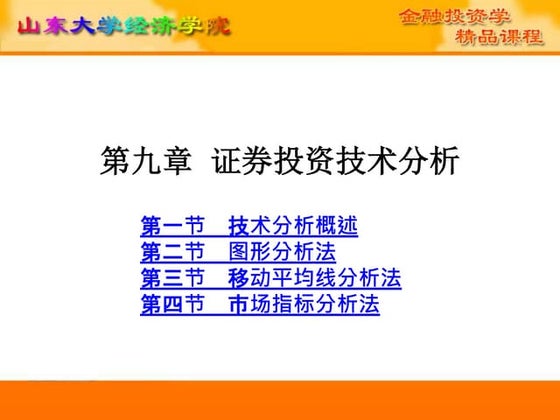 山东大学经济学院

金融投资学
精品课程

第九章 证券投资技术分析

第一节 技术分析概述
第二节 图形分析法
第三节 移动平均线分析法
第四节 市场指标分析法